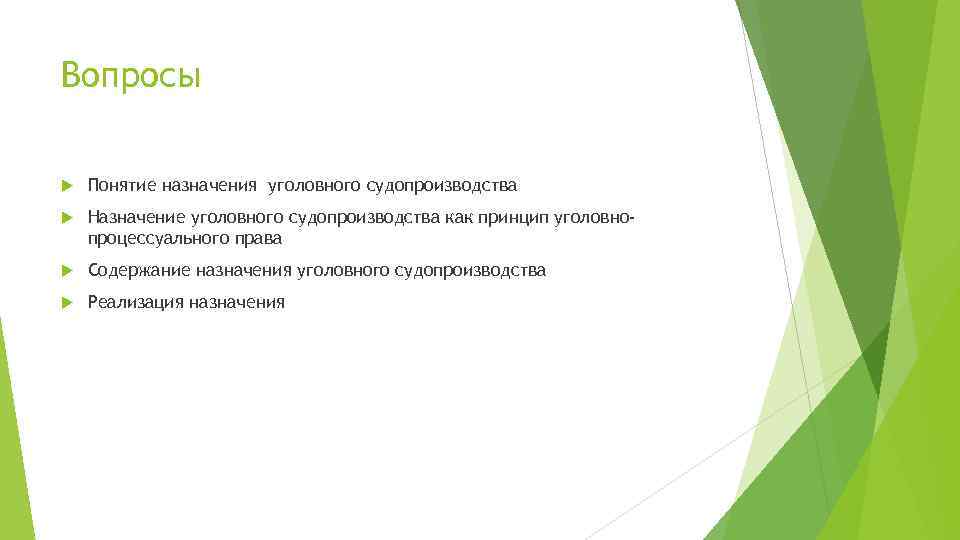 Вопросы

Понятие назначения уголовного судопроизводства

Назначение уголовного судопроизводства как принцип уголовно-процессуального права

Содержание назначения уголовного судопроизводства

Реализация назначения